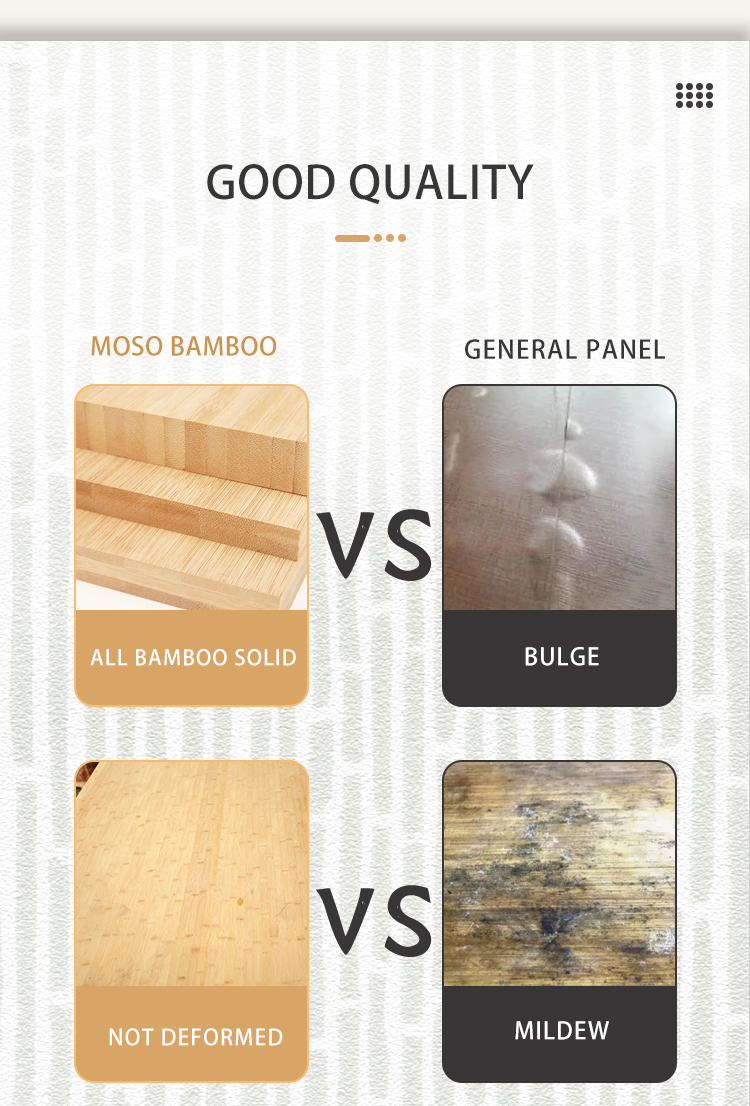 GOOD QUALITY

MOSO BAMBOO

GENERAL PANEL

ALL BAMBOO SOLID

VS

BULGE

NOT DEFORMED

VS

MILDEW